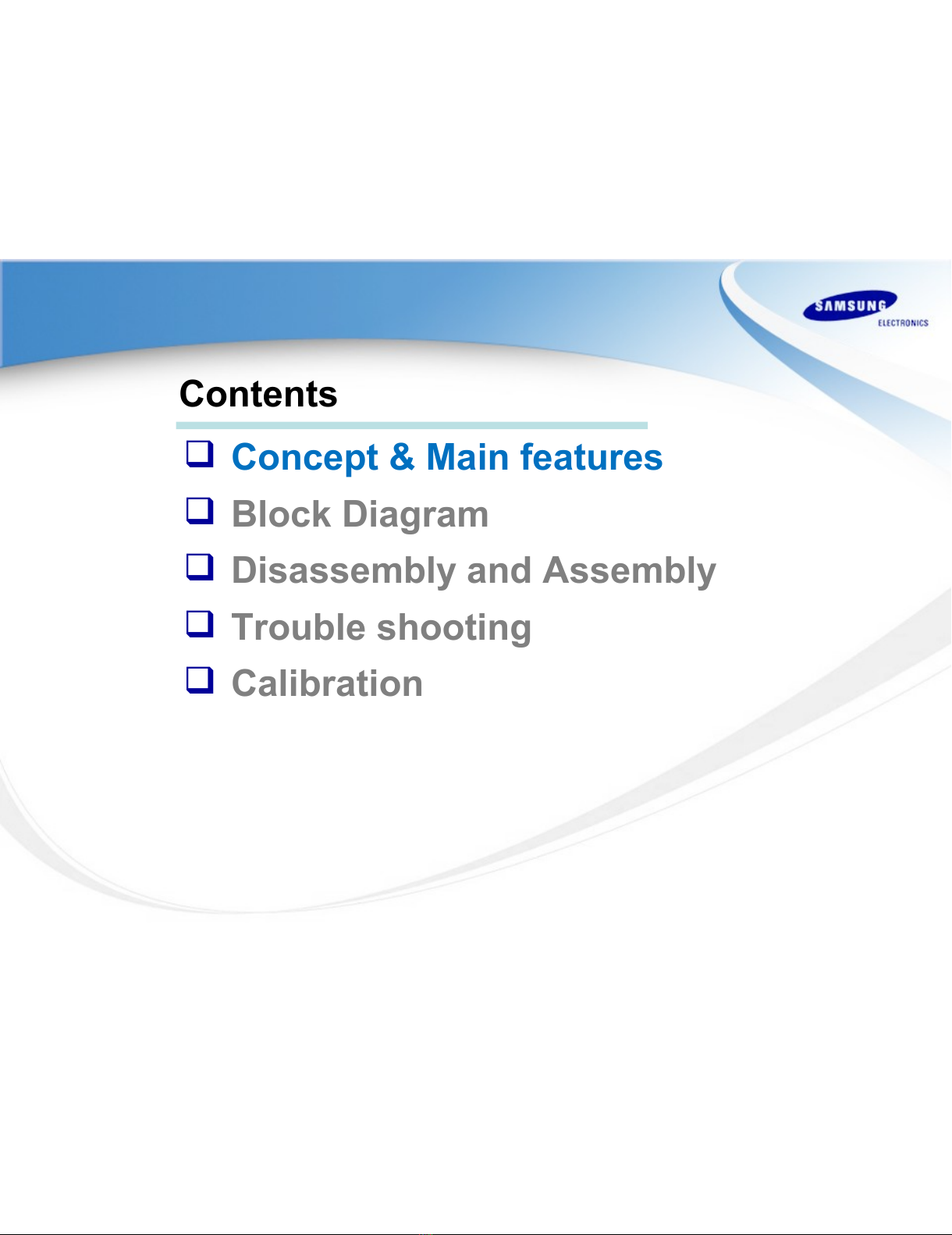 SAMSUNG
ELECTRONICS

Contents

❑ Concept & Main features
❑ Block Diagram
❑ Disassembly and Assembly
❑ Trouble shooting
❑ Calibration